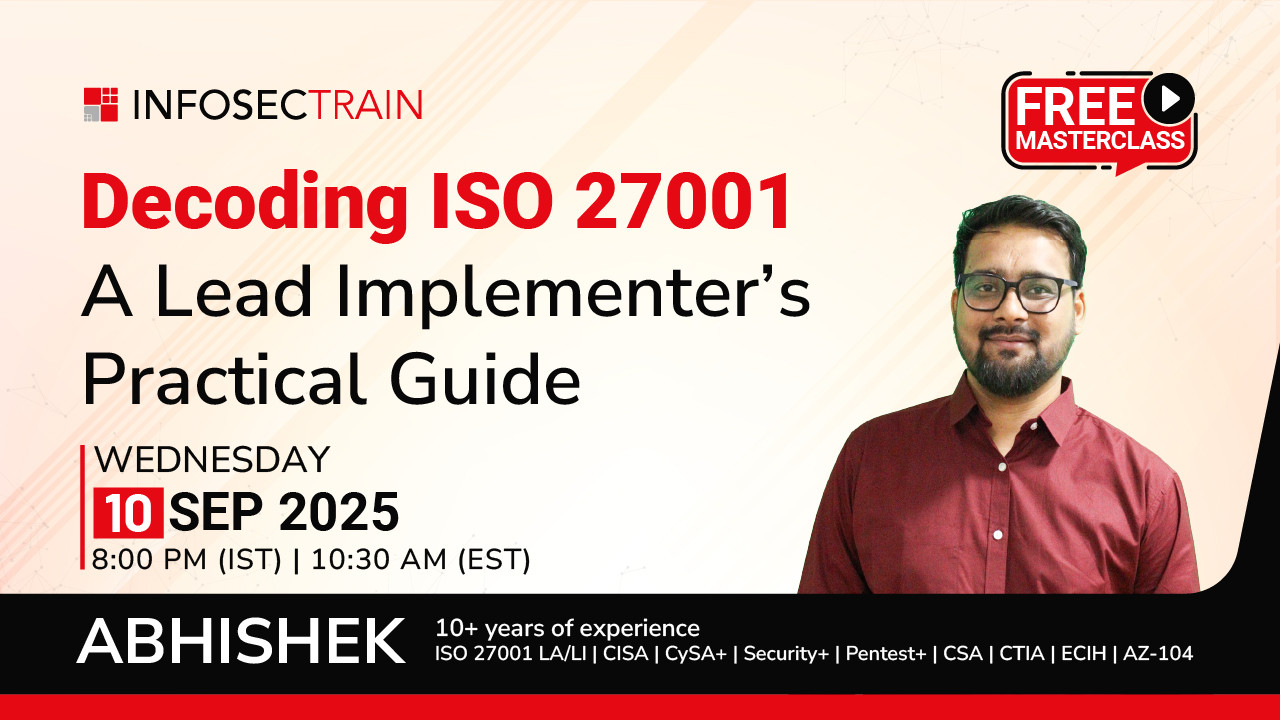 INFOSECTRAIN

FREE MASTERCLASS

Decoding ISO 27001
A Lead Implementer's Practical Guide

WEDNESDAY
10 SEP 2025
8:00 PM (IST) | 10:30 AM (EST)

ABHISHEK
10+ years of experience
ISO 27001 LA/LI | CISA | CySA+ | Security+ | Pentest+ | CSA | CTIA | ECIH | AZ-104